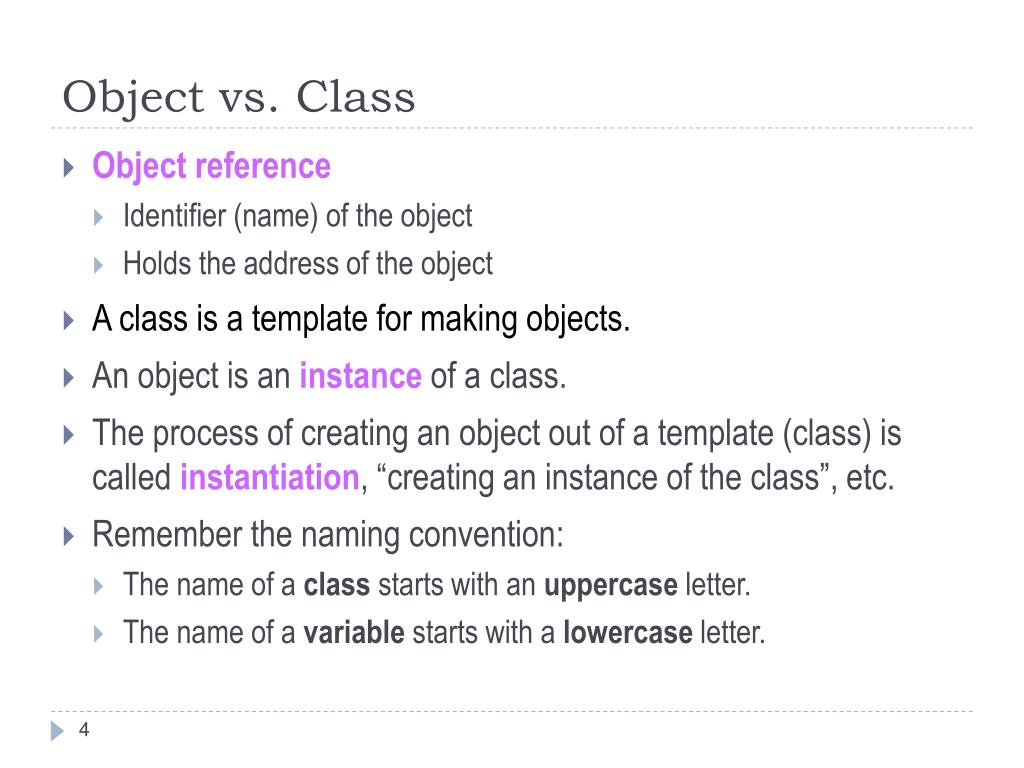 Object vs. Class

Object reference
Identifier (name) of the object
Holds the address of the object

A class is a template for making objects.

An object is an instance of a class.

The process of creating an object out of a template (class) is called instantiation, “creating an instance of the class”, etc.

Remember the naming convention:
The name of a class starts with an uppercase letter.
The name of a variable starts with a lowercase letter.

4